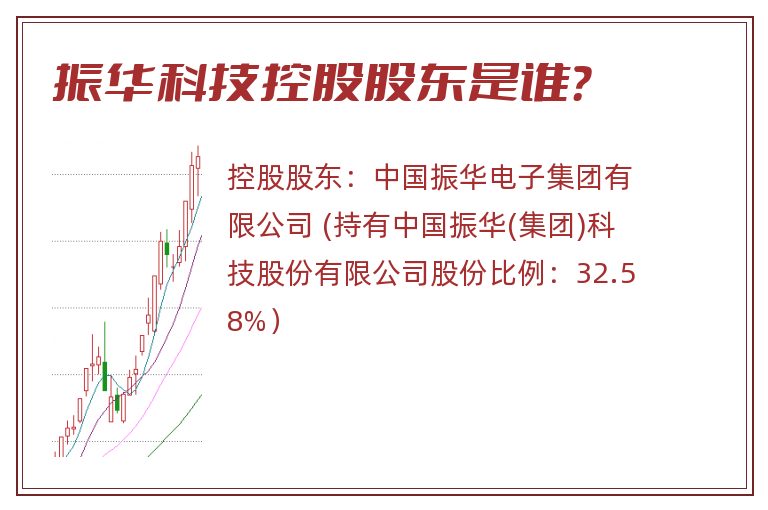 振华科技控股股东是谁?

控股股东：中国振华电子集团有限公司 (持有中国振华(集团)科技股份有限公司股份比例：32.58%)